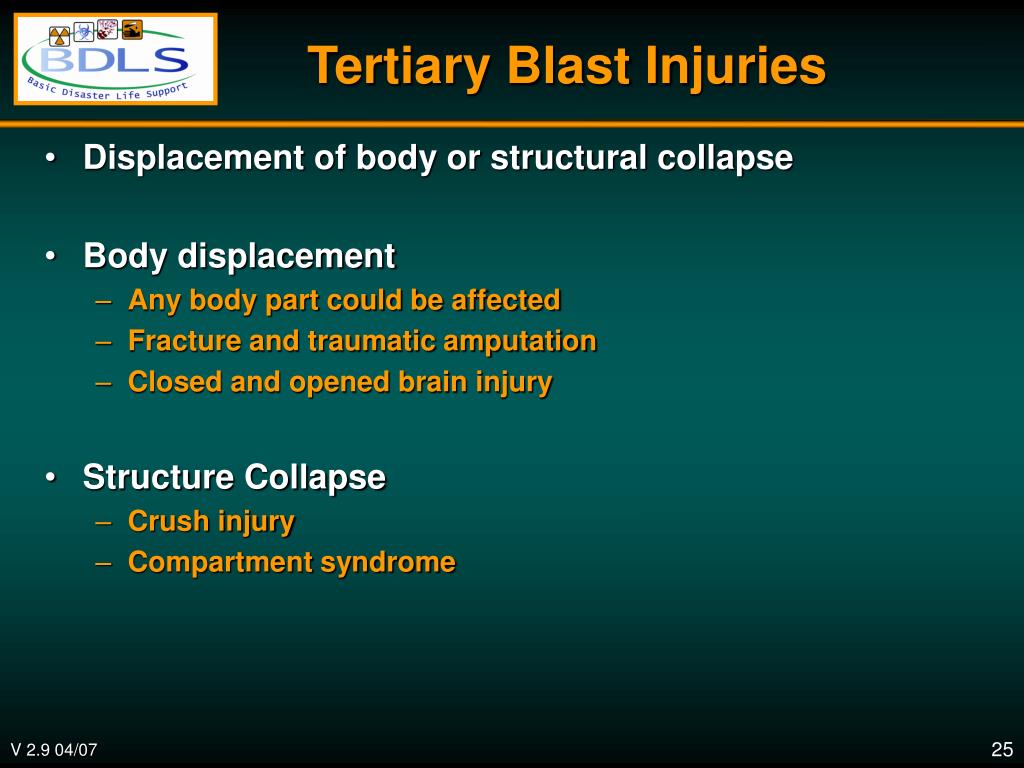 BDLS
Basic Disaster Life Support

Tertiary Blast Injuries

• Displacement of body or structural collapse

• Body displacement
– Any body part could be affected
– Fracture and traumatic amputation
– Closed and opened brain injury

• Structure Collapse
– Crush injury
– Compartment syndrome

V 2.9 04/07

25